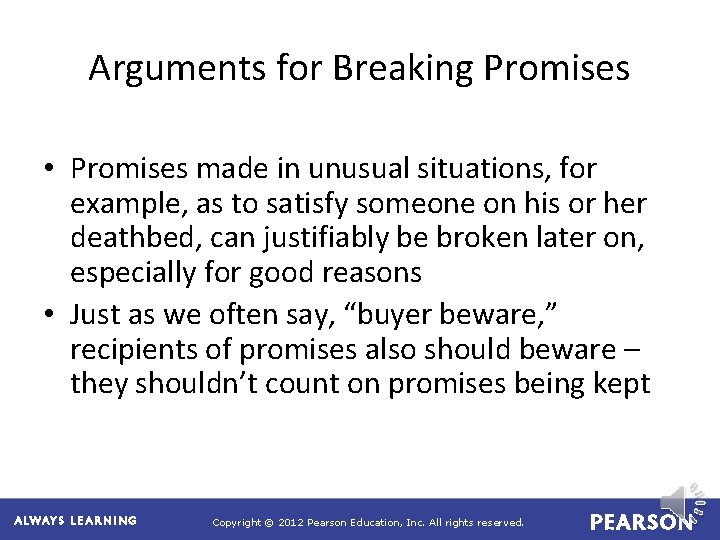 Arguments for Breaking Promises

• Promises made in unusual situations, for example, as to satisfy someone on his or her deathbed, can justifiably be broken later on, especially for good reasons

• Just as we often say, “buyer beware,” recipients of promises also should beware – they shouldn’t count on promises being kept

ALWAYS LEARNING

Copyright © 2012 Pearson Education, Inc. All rights reserved.

PEARSON